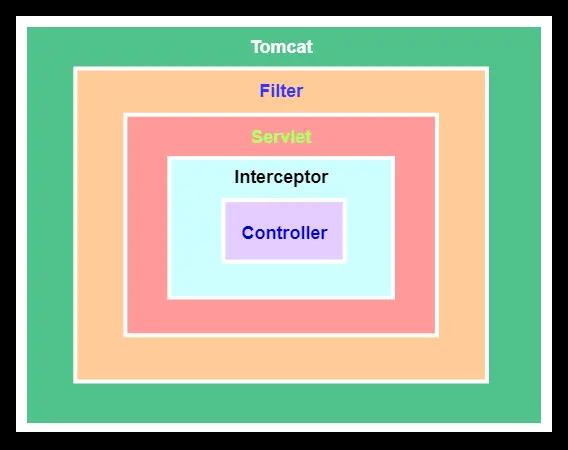 Tomcat

Filter

Servlet

Interceptor

Controller